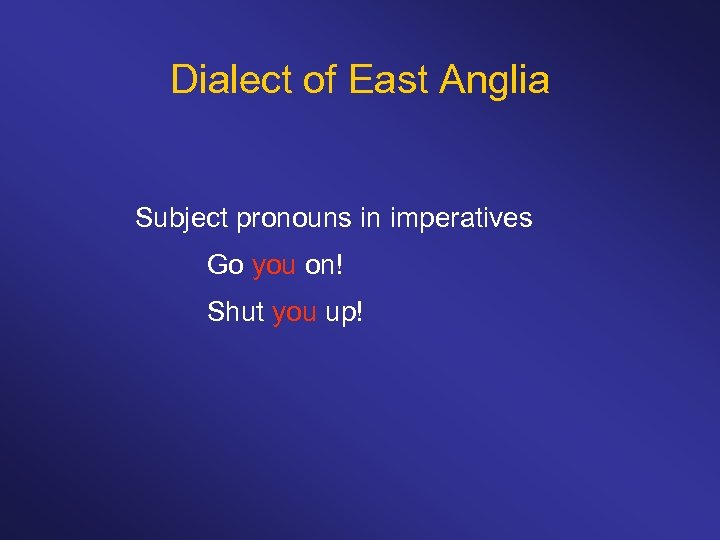 Dialect of East Anglia

Subject pronouns in imperatives

Go you on!

Shut you up!